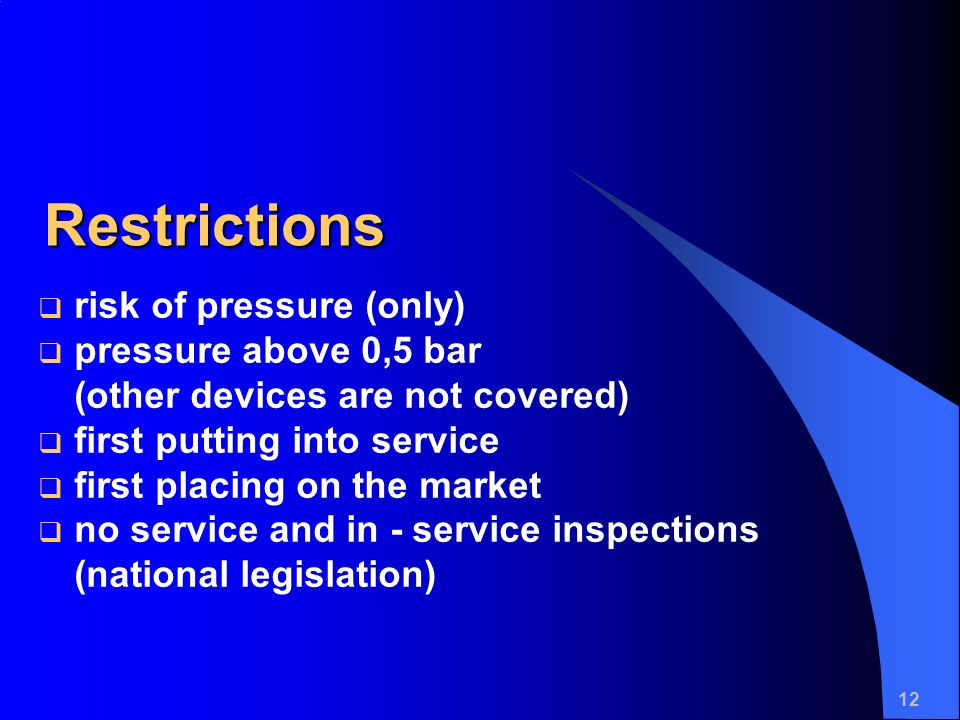 Restrictions

❑ risk of pressure (only)
❑ pressure above 0,5 bar
(other devices are not covered)
❑ first putting into service
❑ first placing on the market
❑ no service and in - service inspections
(national legislation)

12